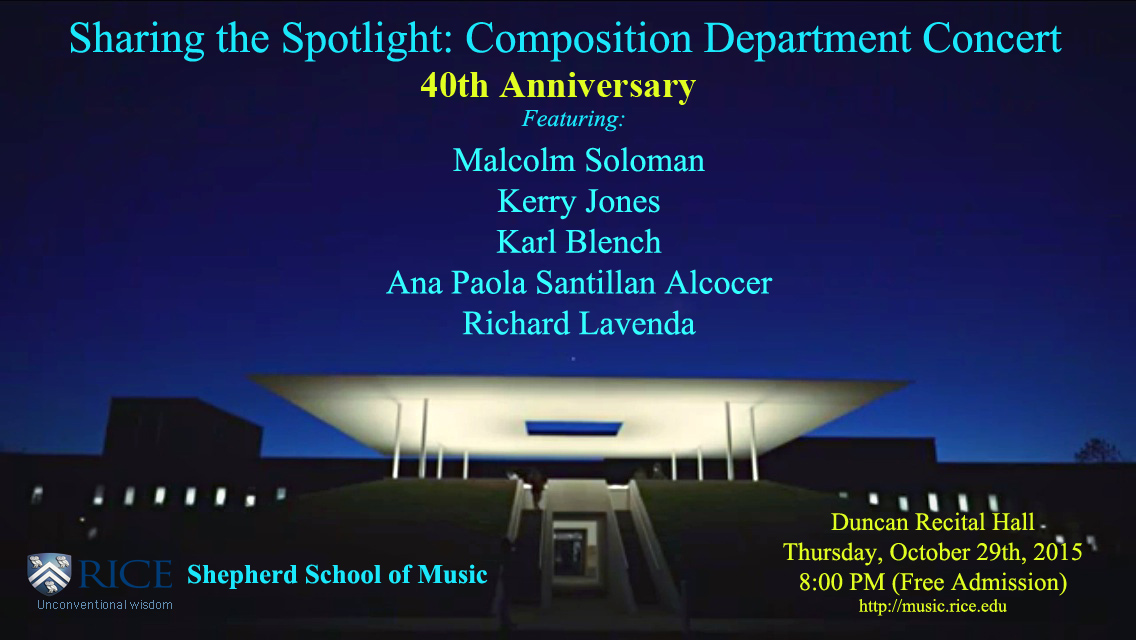 Sharing the Spotlight: Composition Department Concert
40th Anniversary
Featuring:
Malcolm Soloman
Kerry Jones
Karl Blench
Ana Paola Santillan Alcocer
Richard Lavenda

RICE
Unconventional wisdom
Shepherd School of Music

Duncan Recital Hall
Thursday, October 29th, 2015
8:00 PM (Free Admission)
http://music.rice.edu